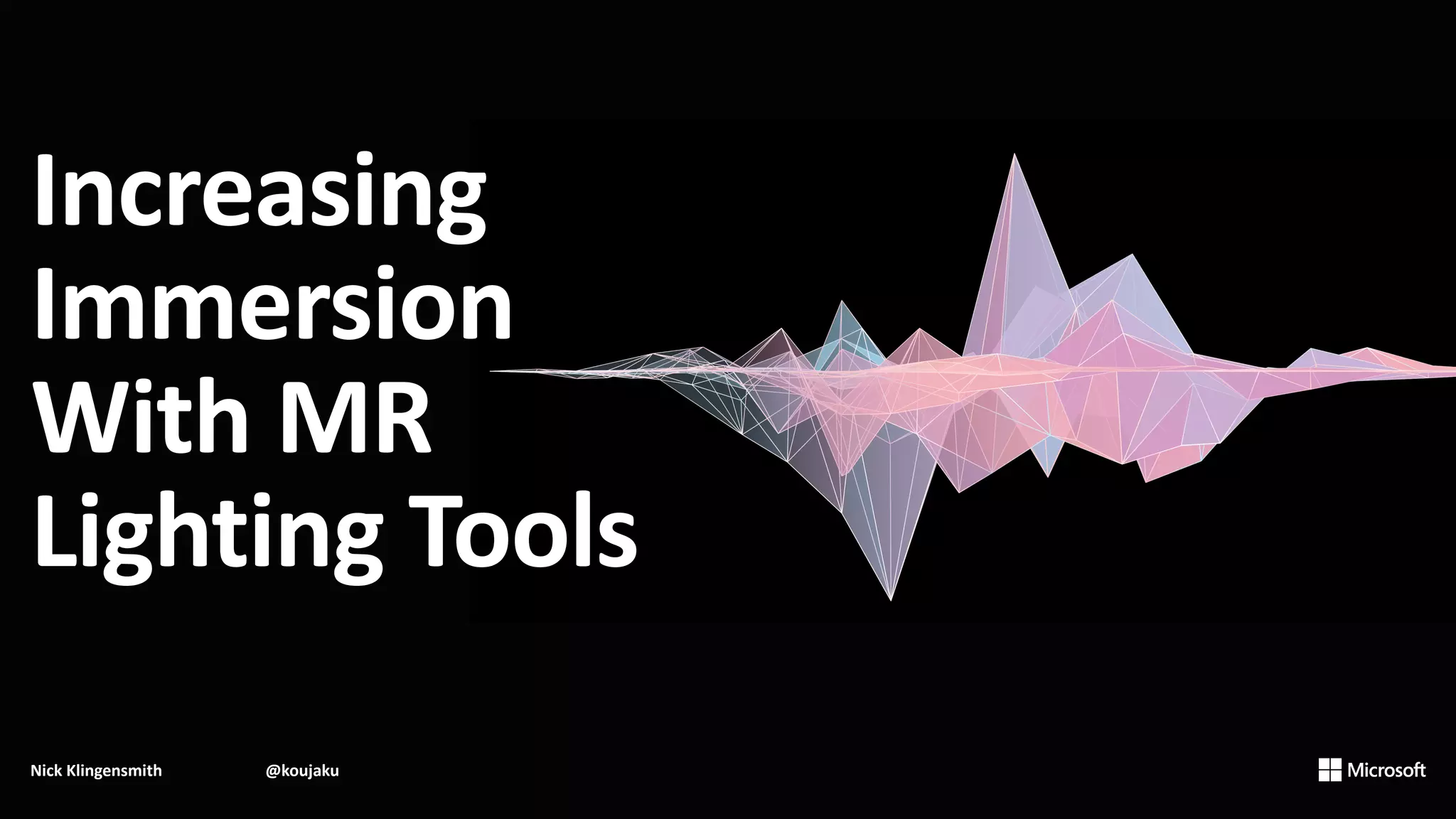 Increasing Immersion With MR Lighting Tools

Nick Klingensmith

@koujaku

Microsoft